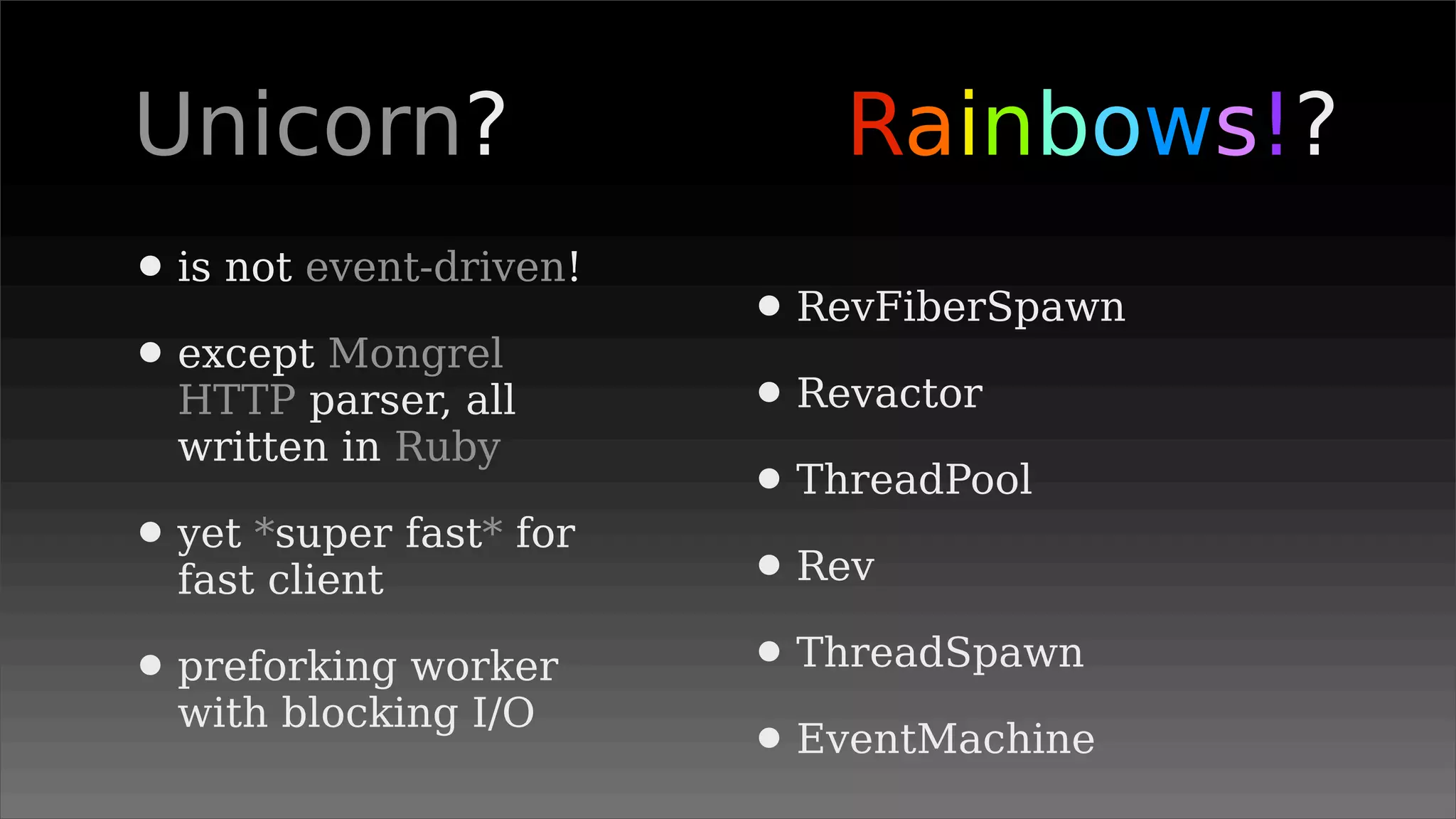 Unicorn?

- is not event-driven!
- except Mongrel HTTP parser, all written in Ruby
- yet *super fast* for fast client
- preforking worker with blocking I/O

Rainbows!?

- RevFiberSpawn
- Revactor
- ThreadPool
- Rev
- ThreadSpawn
- EventMachine